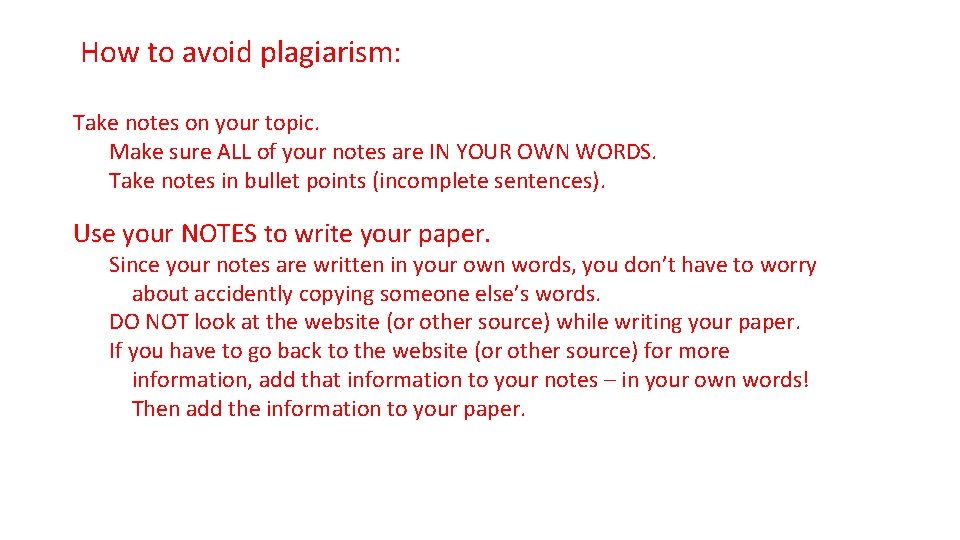 How to avoid plagiarism:

Take notes on your topic.

Make sure ALL of your notes are IN YOUR OWN WORDS.

Take notes in bullet points (incomplete sentences).

Use your NOTES to write your paper.

Since your notes are written in your own words, you don't have to worry about accidently copying someone else's words.

DO NOT look at the website (or other source) while writing your paper.

If you have to go back to the website (or other source) for more information, add that information to your notes – in your own words! Then add the information to your paper.